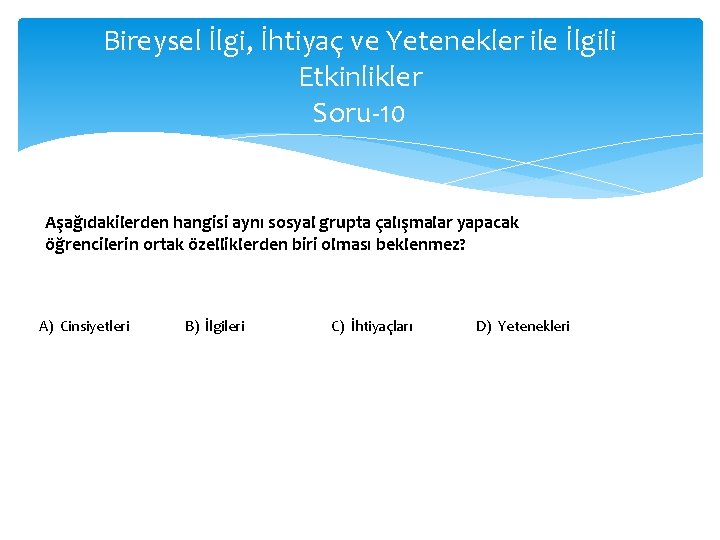 Bireysel İlgi, İhtiyaç ve Yetenekler ile İlgili Etkinlikler
Soru-10

Aşağıdakilerden hangisi aynı sosyal grupta çalışmalar yapacak öğrencilerin ortak özelliklerden biri olması beklenmez?

A) Cinsiyetleri
B) İlgileri
C) İhtiyaçları
D) Yetenekleri